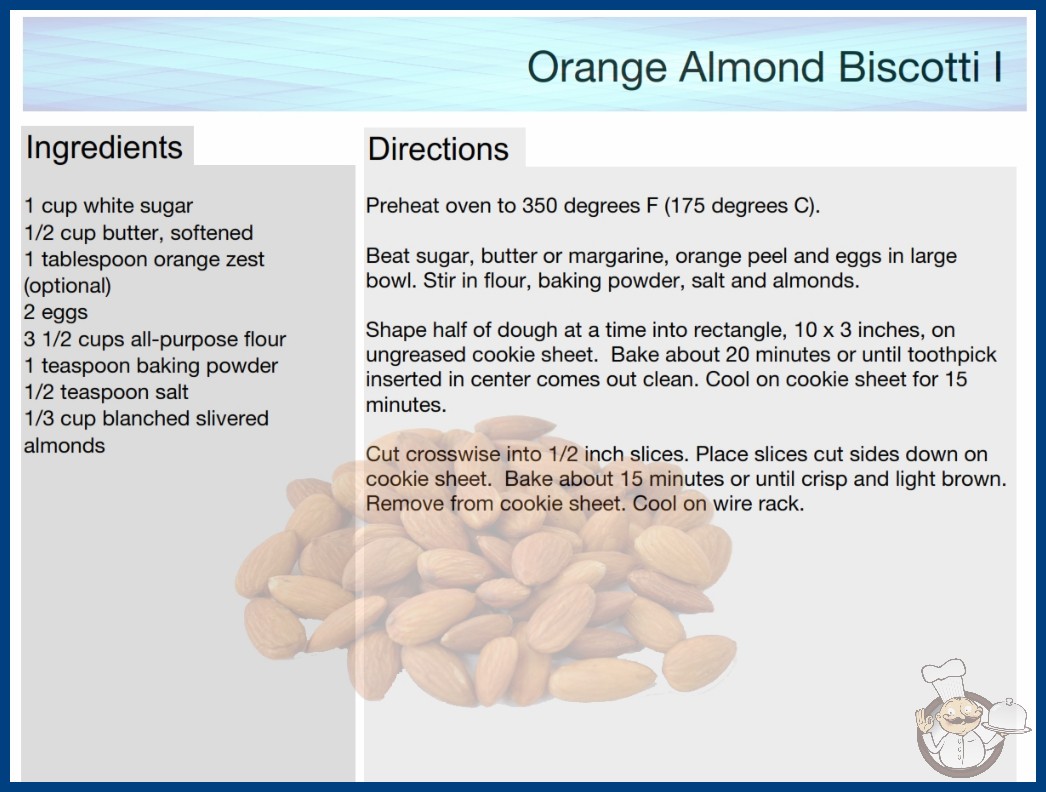 Orange Almond Biscotti I

Ingredients

1 cup white sugar
1/2 cup butter, softened
1 tablespoon orange zest (optional)
2 eggs
3 1/2 cups all-purpose flour
1 teaspoon baking powder
1/2 teaspoon salt
1/3 cup blanched slivered almonds

Directions

Preheat oven to 350 degrees F (175 degrees C).

Beat sugar, butter or margarine, orange peel and eggs in large bowl. Stir in flour, baking powder, salt and almonds.

Shape half of dough at a time into rectangle, 10 x 3 inches, on ungreased cookie sheet. Bake about 20 minutes or until toothpick inserted in center comes out clean. Cool on cookie sheet for 15 minutes.

Cut crosswise into 1/2 inch slices. Place slices cut sides down on cookie sheet. Bake about 15 minutes or until crisp and light brown. Remove from cookie sheet. Cool on wire rack.